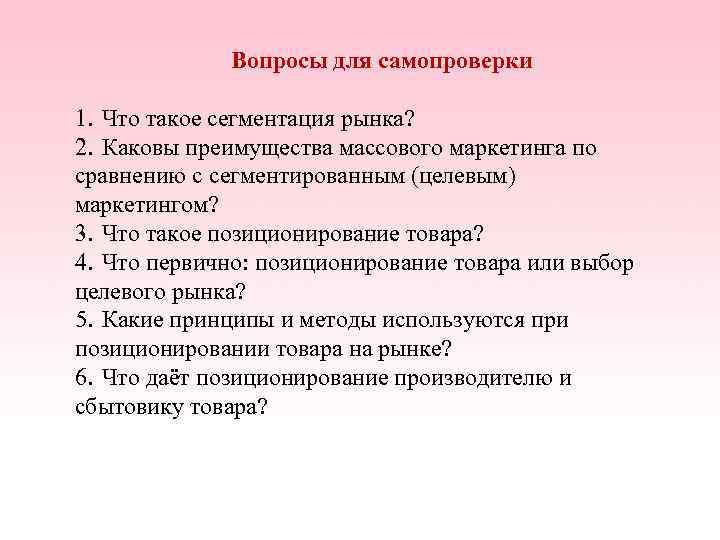 Вопросы для самопроверки

1. Что такое сегментация рынка?
2. Каковы преимущества массового маркетинга по сравнению с сегментированным (целевым) маркетингом?
3. Что такое позиционирование товара?
4. Что первично: позиционирование товара или выбор целевого рынка?
5. Какие принципы и методы используются при позиционировании товара на рынке?
6. Что даёт позиционирование производителю и сбытовику товара?